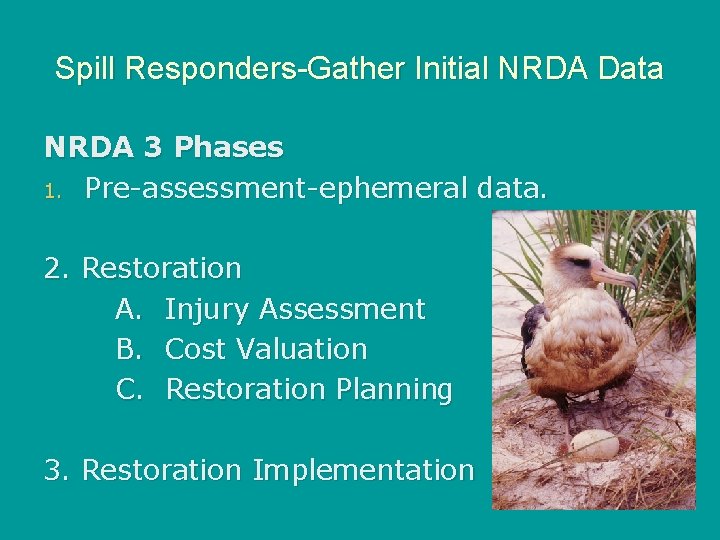 Spill Responders-Gather Initial NRDA Data

NRDA 3 Phases

1. Pre-assessment-ephemeral data.

2. Restoration

A. Injury Assessment
B. Cost Valuation
C. Restoration Planning

3. Restoration Implementation